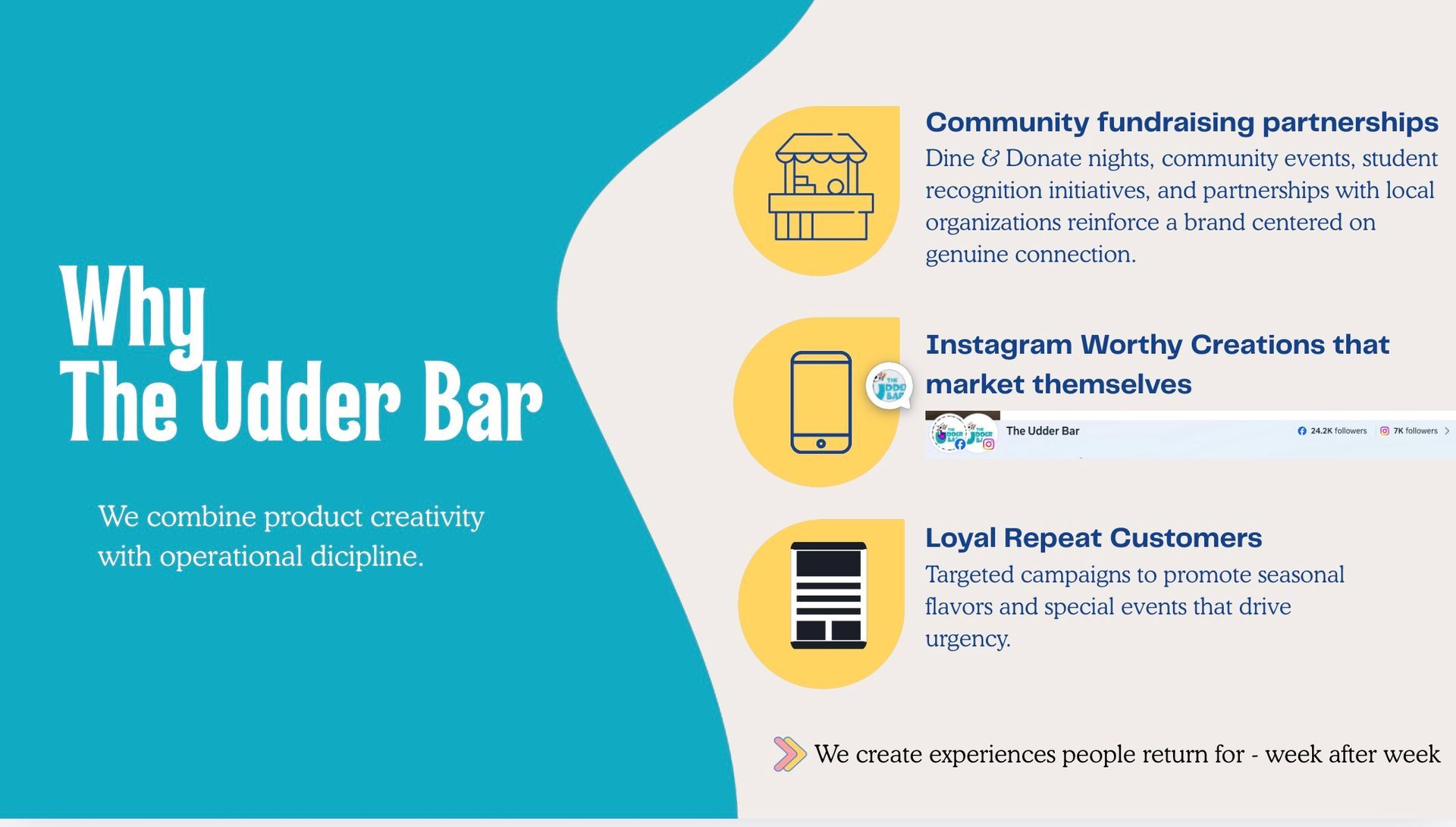 Why
The Udder Bar

We combine product creativity with operational dicipline.

Community fundraising partnerships
Dine & Donate nights, community events, student recognition initiatives, and partnerships with local organizations reinforce a brand centered on genuine connection.

Instagram Worthy Creations that market themselves

The Udder Bar 24.2K followers 7K followers

Loyal Repeat Customers
Targeted campaigns to promote seasonal flavors and special events that drive urgency.

We create experiences people return for - week after week